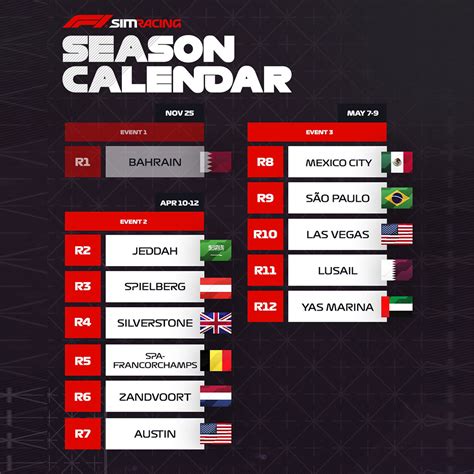 F1 SIM RACING

SEASON CALENDAR

NOV 25

EVENT 1

R1 BAHRAIN

APR 10-12

EVENT 2

R2 JEDDAH

R3 SPIELBERG

R4 SILVERSTONE

R5 SPA-FRANCORCHAMPS

R6 ZANDVOORT

R7 AUSTIN

MAY 7-9

EVENT 3

R8 MEXICO CITY

R9 SÃO PAULO

R10 LAS VEGAS

R11 LUSAIL

R12 YAS MARINA